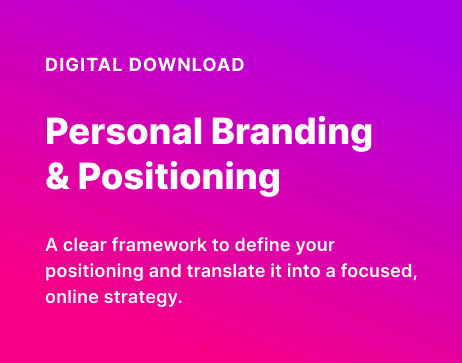 DIGITAL DOWNLOAD

Personal Branding & Positioning

A clear framework to define your positioning and translate it into a focused, online strategy.